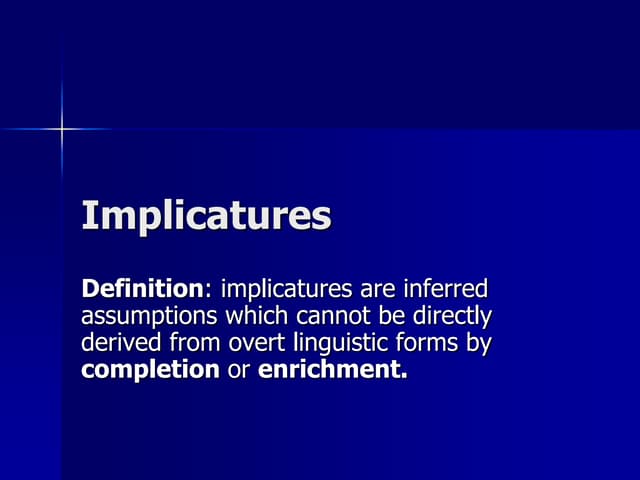 Implicatures

Definition: implicatures are inferred assumptions which cannot be directly derived from overt linguistic forms by completion or enrichment.